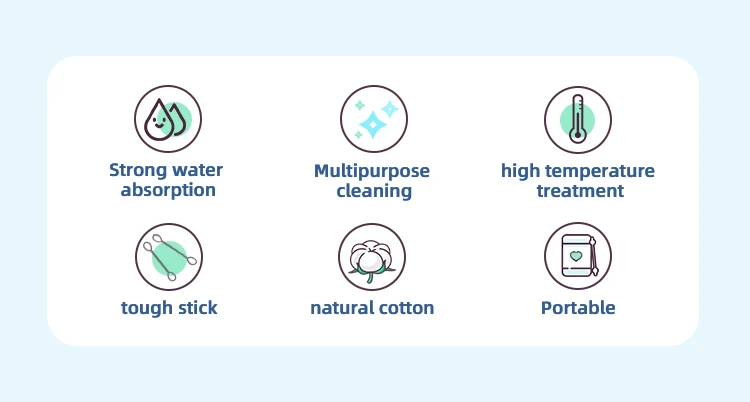 Strong water absorption

Multipurpose cleaning

high temperature treatment

tough stick

natural cotton

Portable